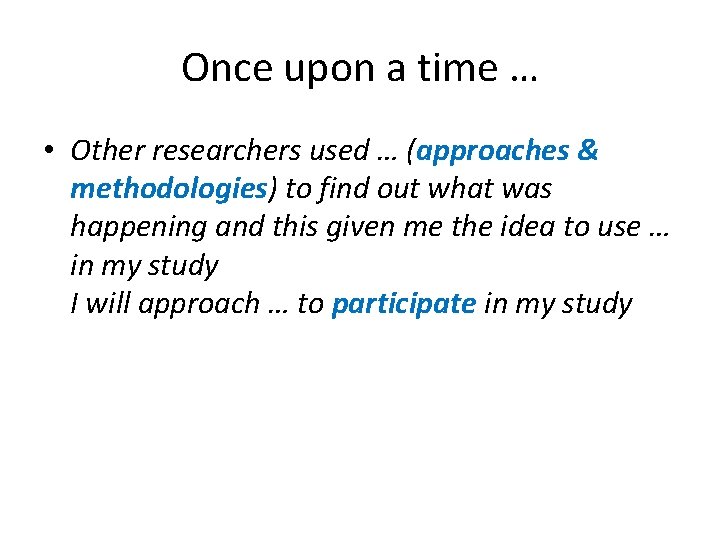 Once upon a time …

• Other researchers used … (approaches & methodologies) to find out what was happening and this given me the idea to use … in my study
I will approach … to participate in my study